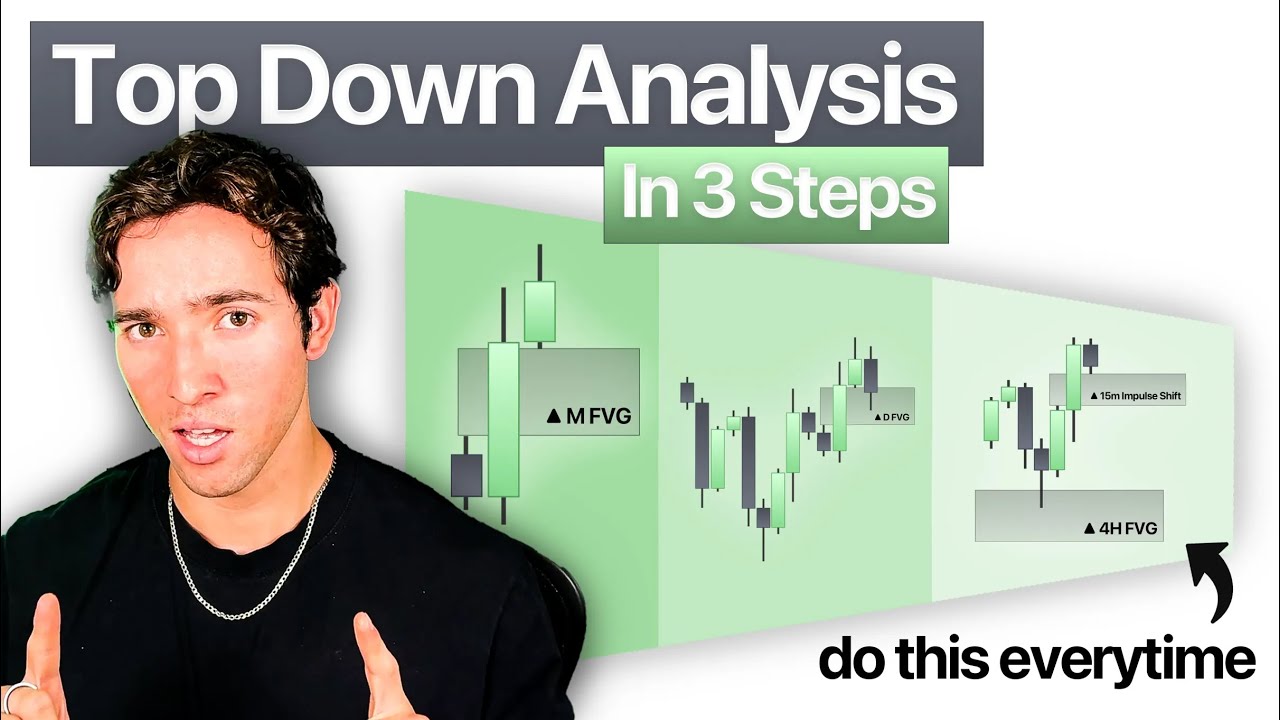 Top Down Analysis

In 3 Steps

▲ M FVG

▲ D FVG

▲ 15m Impulse Shift

▲ 4H FVG

do this everytime